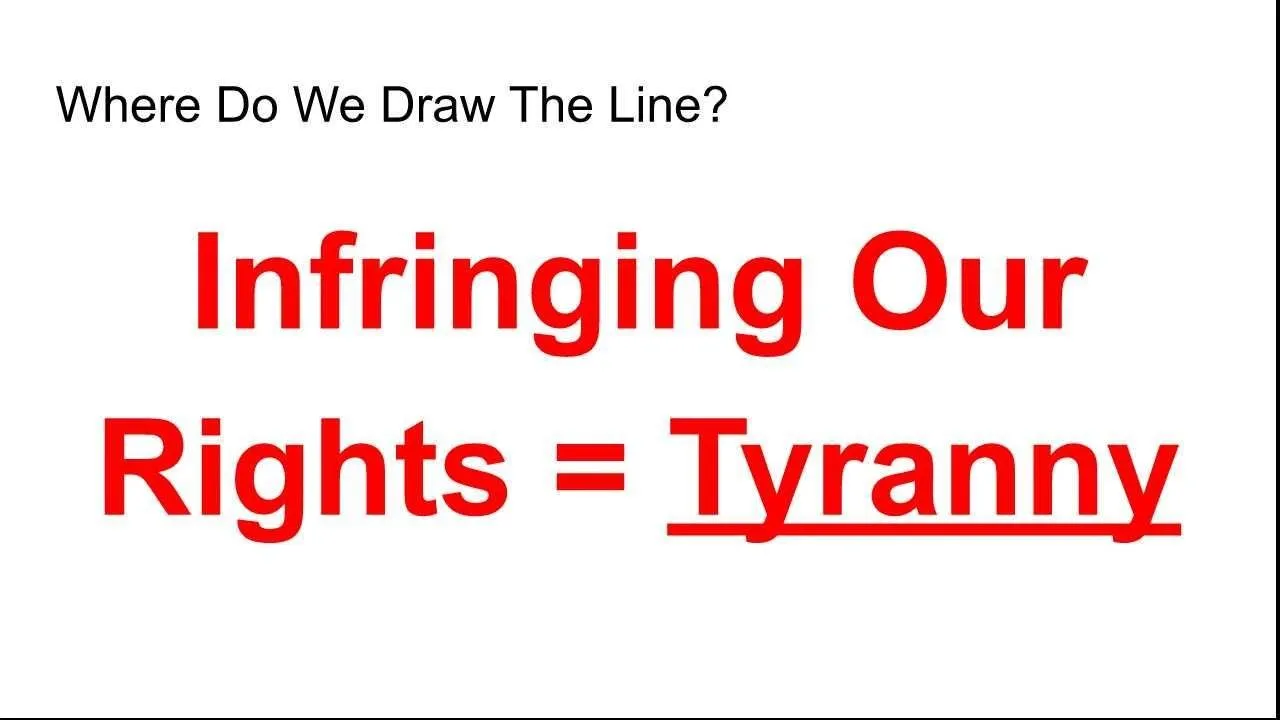 Where Do We Draw The Line?

Infringing Our Rights = Tyranny